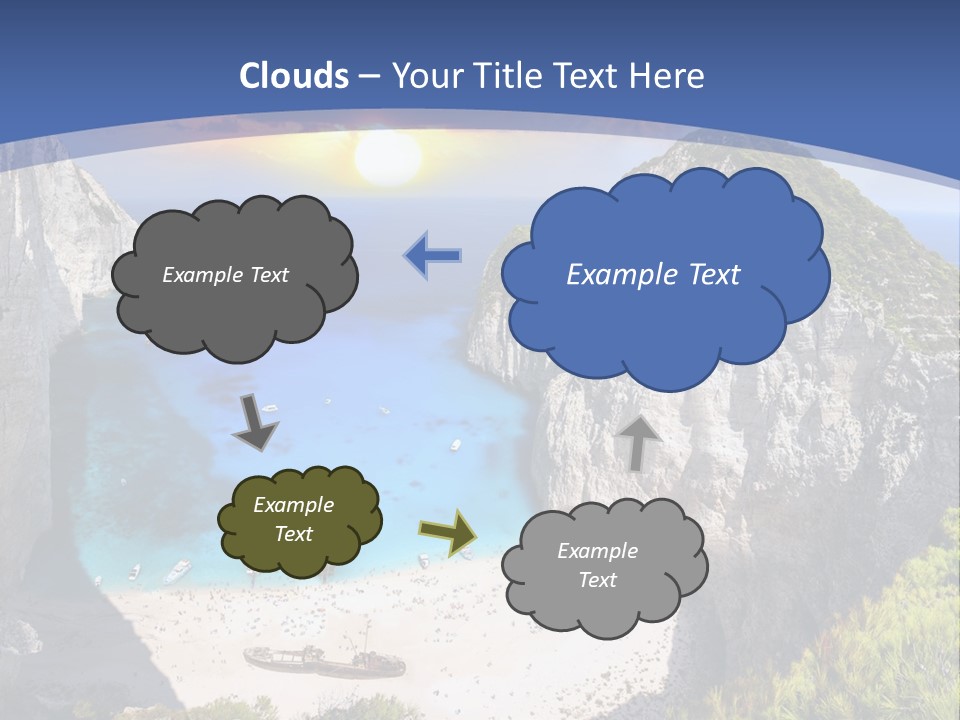 Clouds – Your Title Text Here

Example Text

Example Text

Example Text

Example Text